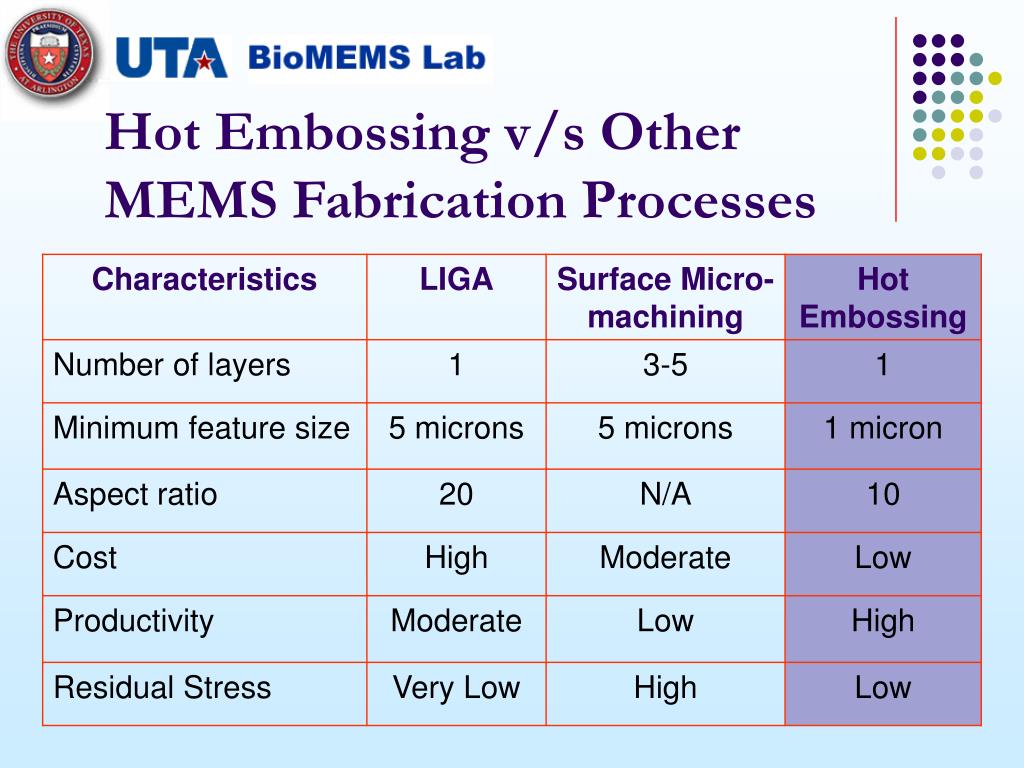 THE UNIVERSITY OF TEXAS AT ARLINGTON

UTA BioMEMS Lab

Hot Embossing v/s Other MEMS Fabrication Processes

| Characteristics | LIGA | Surface Micro-machining | Hot Embossing |
|---|---|---|---|
| Number of layers | 1 | 3-5 | 1 |
| Minimum feature size | 5 microns | 5 microns | 1 micron |
| Aspect ratio | 20 | N/A | 10 |
| Cost | High | Moderate | Low |
| Productivity | Moderate | Low | High |
| Residual Stress | Very Low | High | Low |